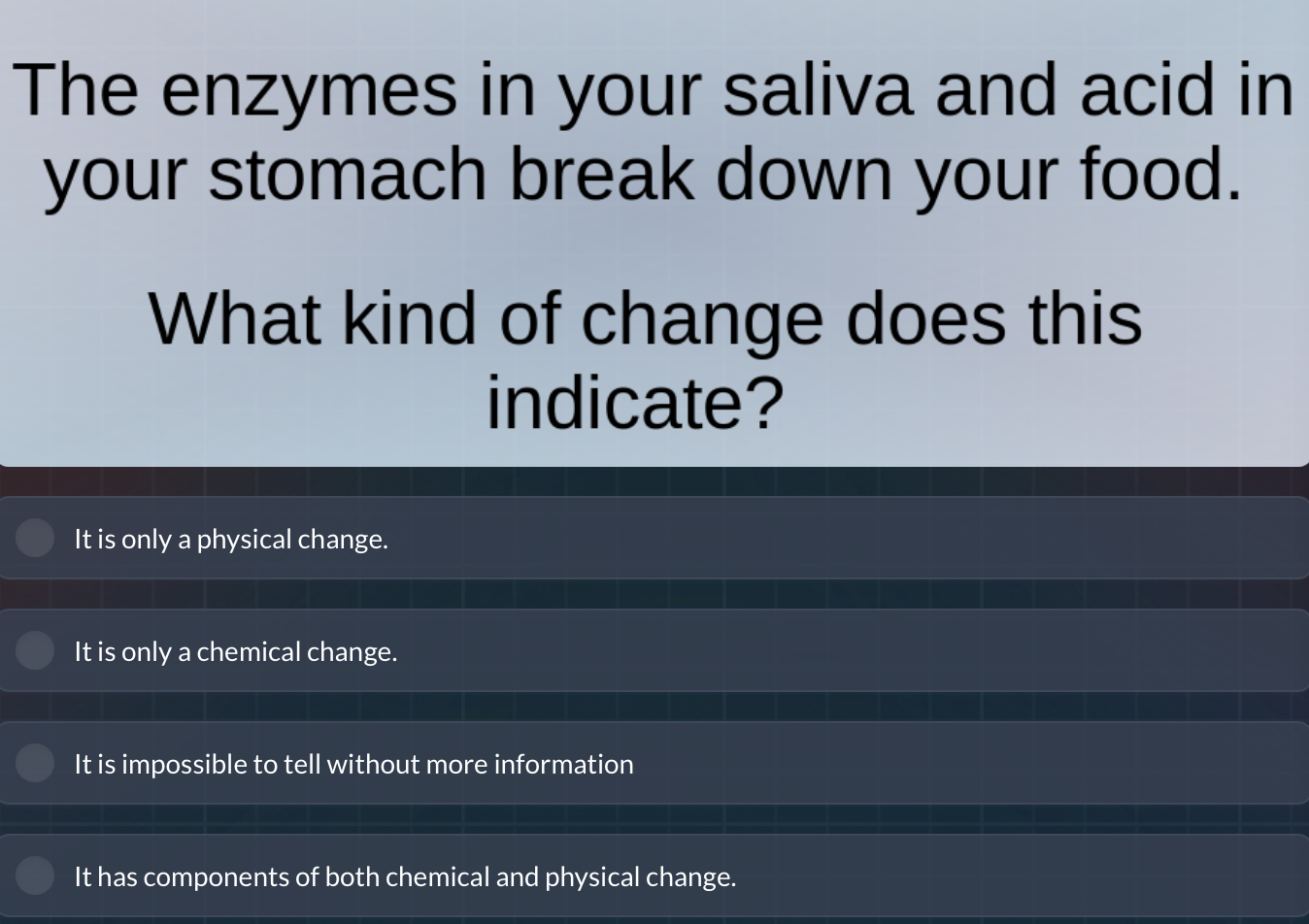 The enzymes in your saliva and acid in your stomach break down your food.

What kind of change does this indicate?

It is only a physical change.

It is only a chemical change.

It is impossible to tell without more information

It has components of both chemical and physical change.